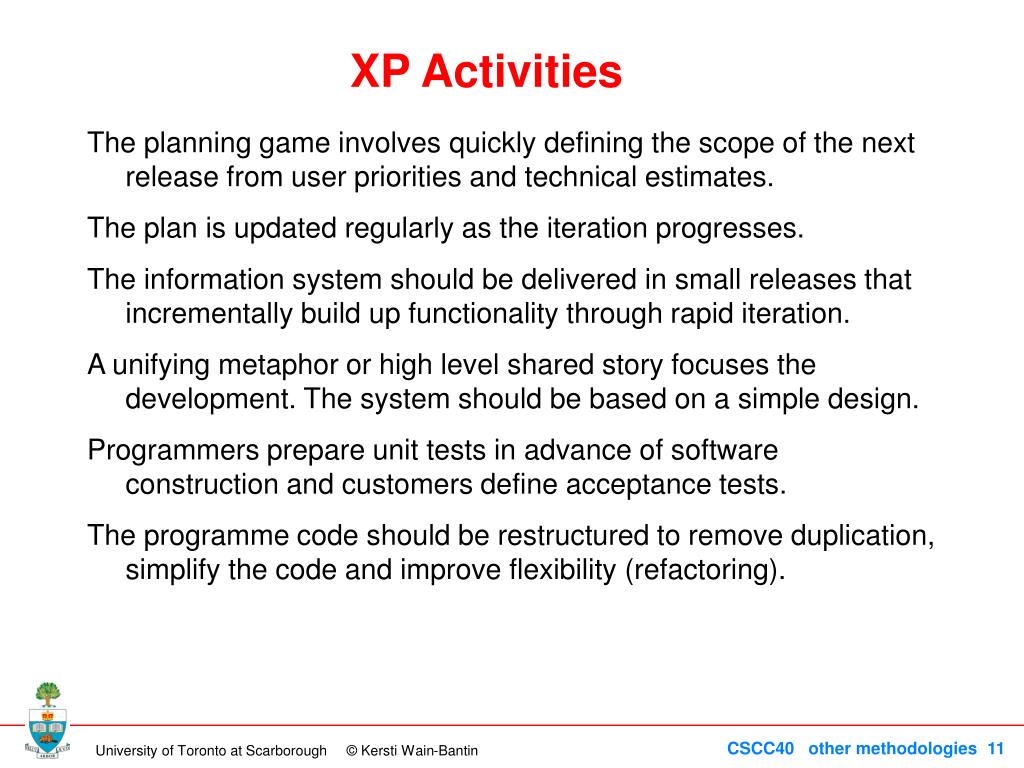 XP Activities

The planning game involves quickly defining the scope of the next release from user priorities and technical estimates.

The plan is updated regularly as the iteration progresses.

The information system should be delivered in small releases that incrementally build up functionality through rapid iteration.

A unifying metaphor or high level shared story focuses the development. The system should be based on a simple design.

Programmers prepare unit tests in advance of software construction and customers define acceptance tests.

The programme code should be restructured to remove duplication, simplify the code and improve flexibility (refactoring).

University of Toronto at Scarborough © Kersti Wain-Bantin

CSCC40 other methodologies 11